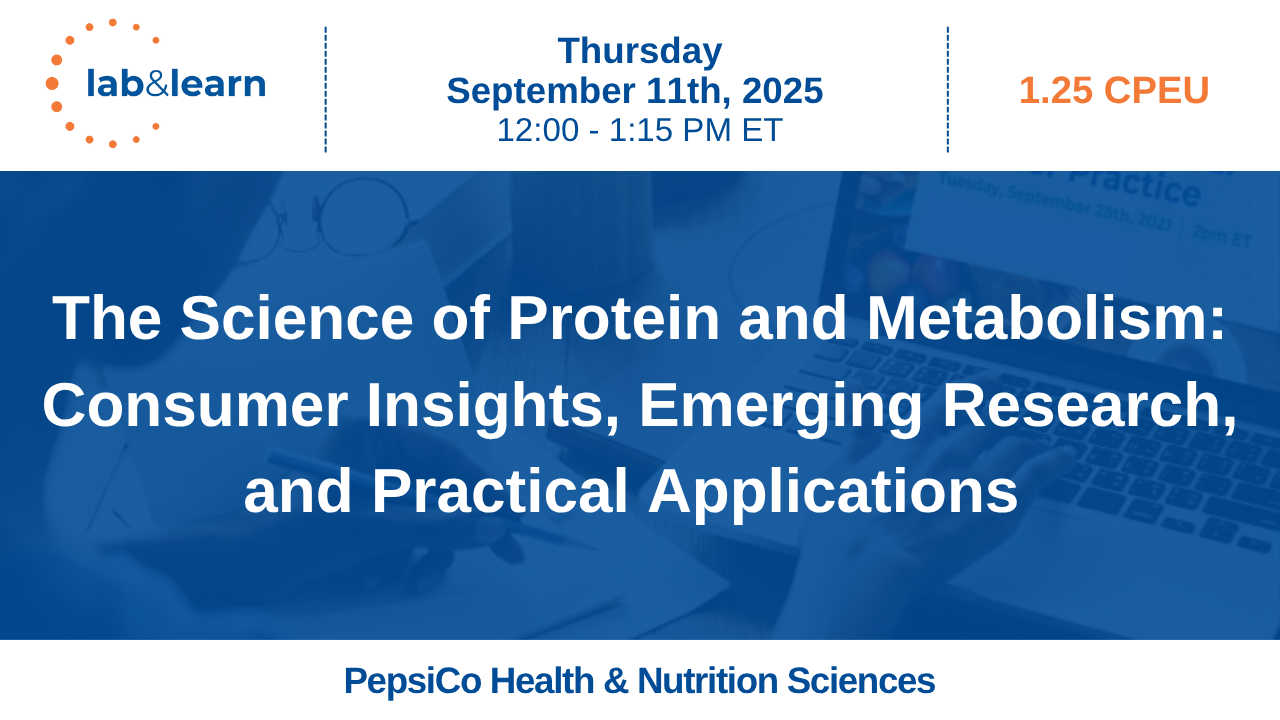 lab&learn

Thursday
September 11th, 2025
12:00 - 1:15 PM ET

1.25 CPEU

Practice
Tuesday, September 28th, 2021 | 2pm ET

The Science of Protein and Metabolism: Consumer Insights, Emerging Research, and Practical Applications

PepsiCo Health & Nutrition Sciences